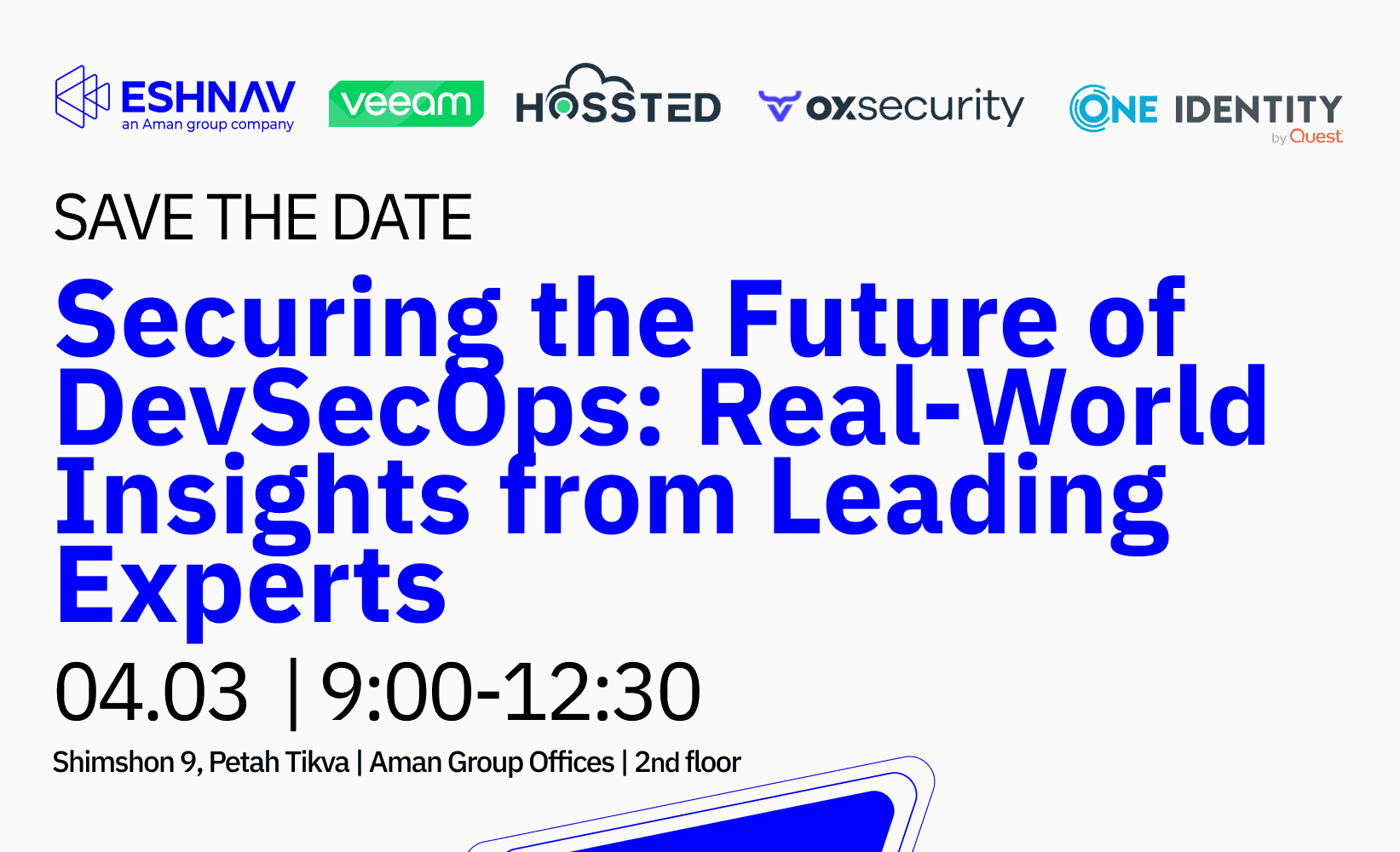 ESHNAV
an Aman group company

veeam

HOSSTED

oxsecurity

ONE IDENTITY
by Quest

SAVE THE DATE

Securing the Future of DevSecOps: Real-World Insights from Leading Experts

04.03 | 9:00-12:30

Shimshon 9, Petah Tikva | Aman Group Offices | 2nd floor